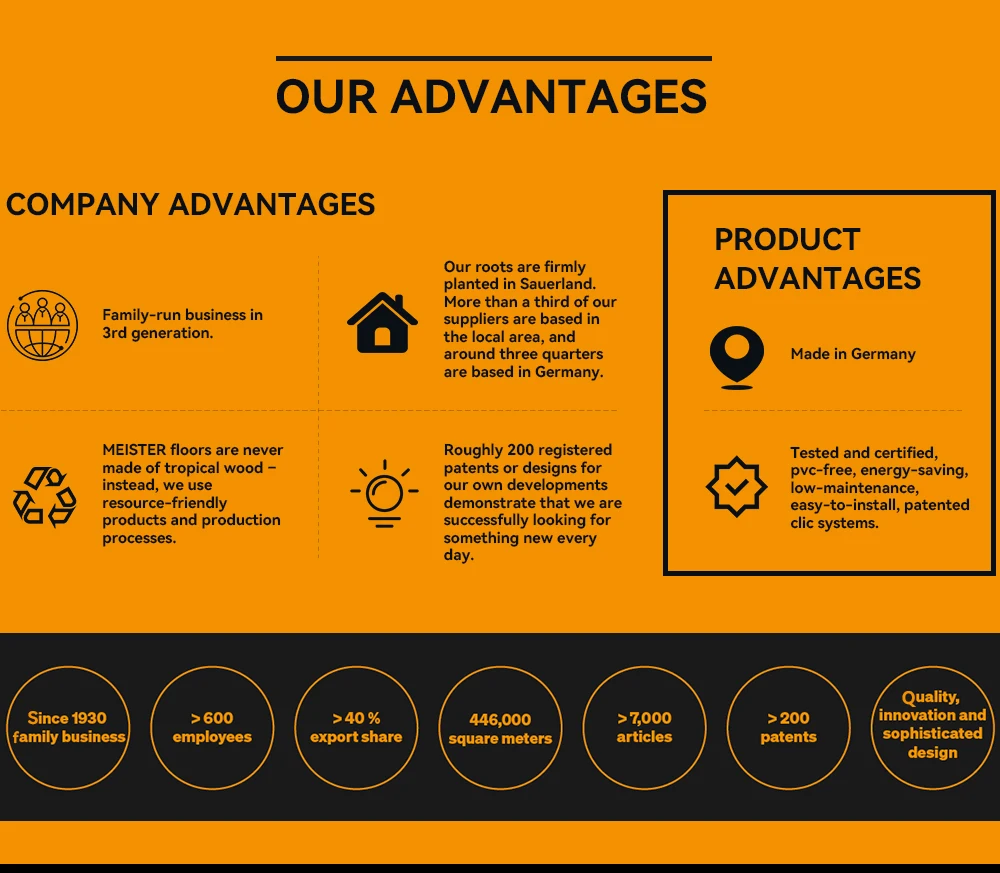 OUR ADVANTAGES

COMPANY ADVANTAGES

Family-run business in 3rd generation.

Our roots are firmly planted in Sauerland. More than a third of our suppliers are based in the local area, and around three quarters are based in Germany.

MEISTER floors are never made of tropical wood – instead, we use resource-friendly products and production processes.

Roughly 200 registered patents or designs for our own developments demonstrate that we are successfully looking for something new every day.

PRODUCT ADVANTAGES

Made in Germany

Tested and certified, pvc-free, energy-saving, low-maintenance, easy-to-install, patented clic systems.

Since 1930 family business

> 600 employees

> 40 % export share

446,000 square meters

> 7,000 articles

> 200 patents

Quality, innovation and sophisticated design